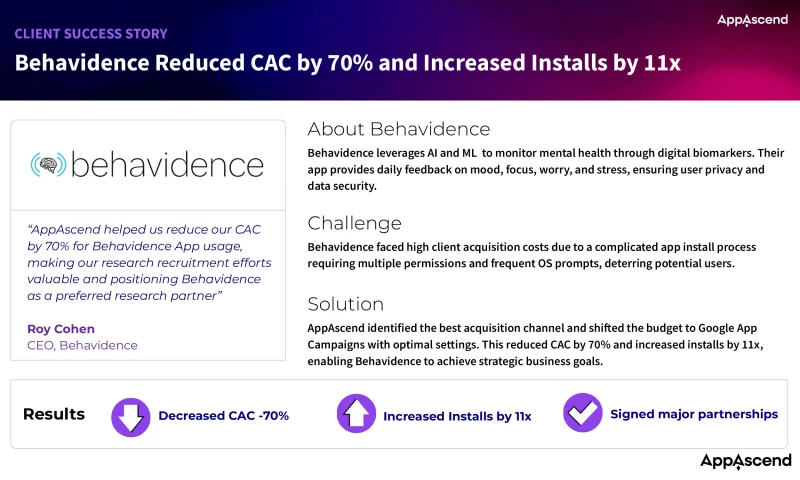 CLIENT SUCCESS STORY

AppAscend

Behavidence Reduced CAC by 70% and Increased Installs by 11x

behavidence

"AppAscend helped us reduce our CAC by 70% for Behavidence App usage, making our research recruitment efforts valuable and positioning Behavidence as a preferred research partner"

Roy Cohen
CEO, Behavidence

About Behavidence

Behavidence leverages AI and ML to monitor mental health through digital biomarkers. Their app provides daily feedback on mood, focus, worry, and stress, ensuring user privacy and data security.

Challenge

Behavidence faced high client acquisition costs due to a complicated app install process requiring multiple permissions and frequent OS prompts, deterring potential users.

Solution

AppAscend identified the best acquisition channel and shifted the budget to Google App Campaigns with optimal settings. This reduced CAC by 70% and increased installs by 11x, enabling Behavidence to achieve strategic business goals.

Results

Decreased CAC -70%

Increased Installs by 11x

Signed major partnerships

AppAscend